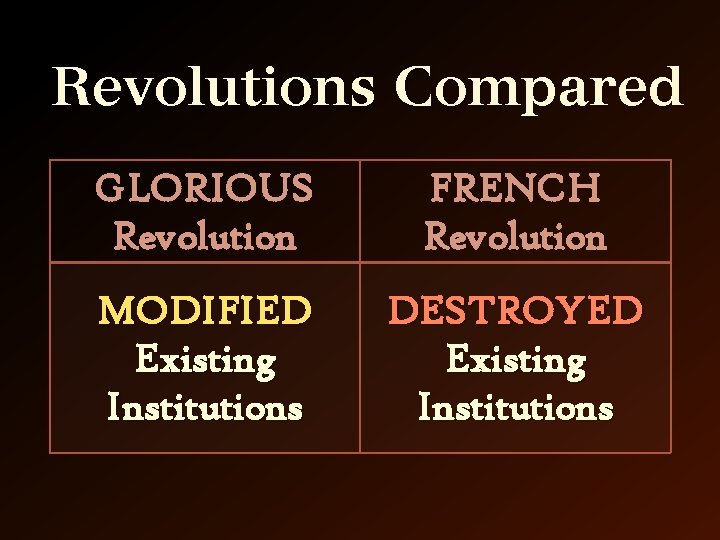 Revolutions Compared

| GLORIOUS Revolution | FRENCH Revolution |
|---|---|
| MODIFIED Existing Institutions | DESTROYED Existing Institutions |